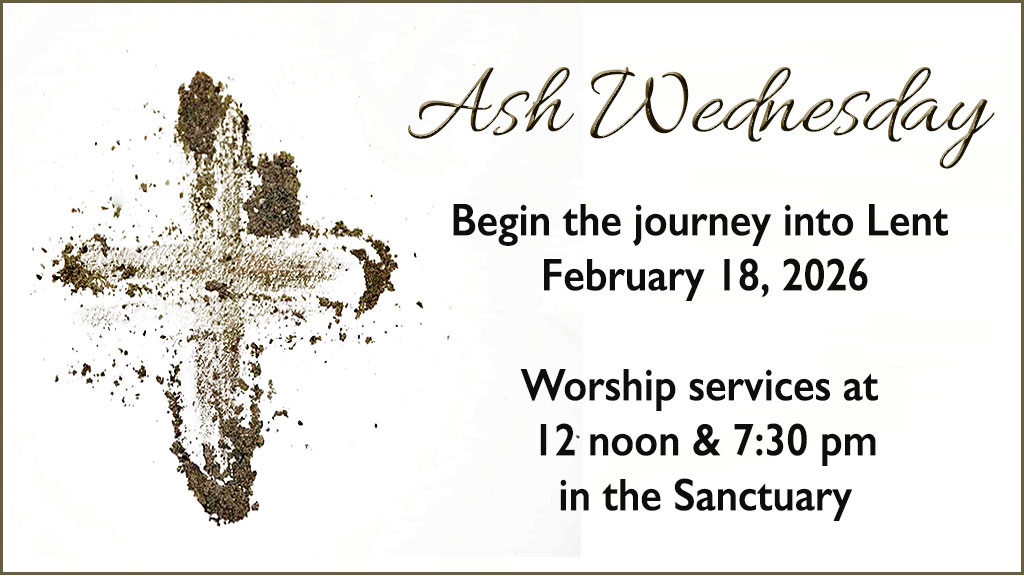 Ash Wednesday

Begin the journey into Lent
February 18, 2026

Worship services at
12 noon & 7:30 pm
in the Sanctuary